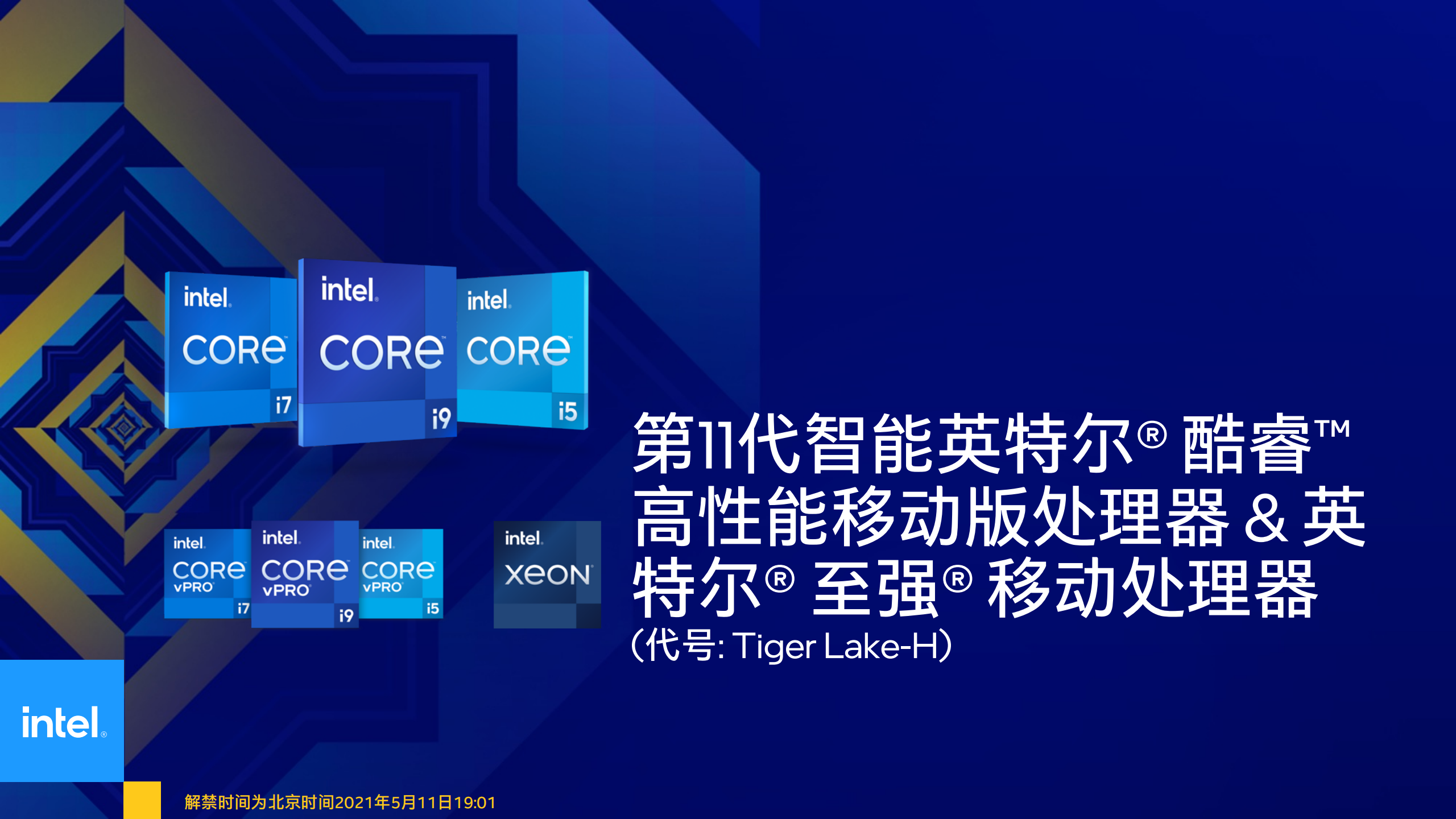 intel.
CORE
i7

intel.
CORE
i9

intel.
CORE
i5

intel.
CORE
vPRO
i7

intel.
CORE
vPRO
i9

intel.
CORE
vPRO
i5

intel.
XEON

第11代智能英特尔® 酷睿™ 高性能移动版处理器 & 英特尔® 至强® 移动处理器
(代号: Tiger Lake-H)

intel.

解禁时间为北京时间2021年5月11日19:01